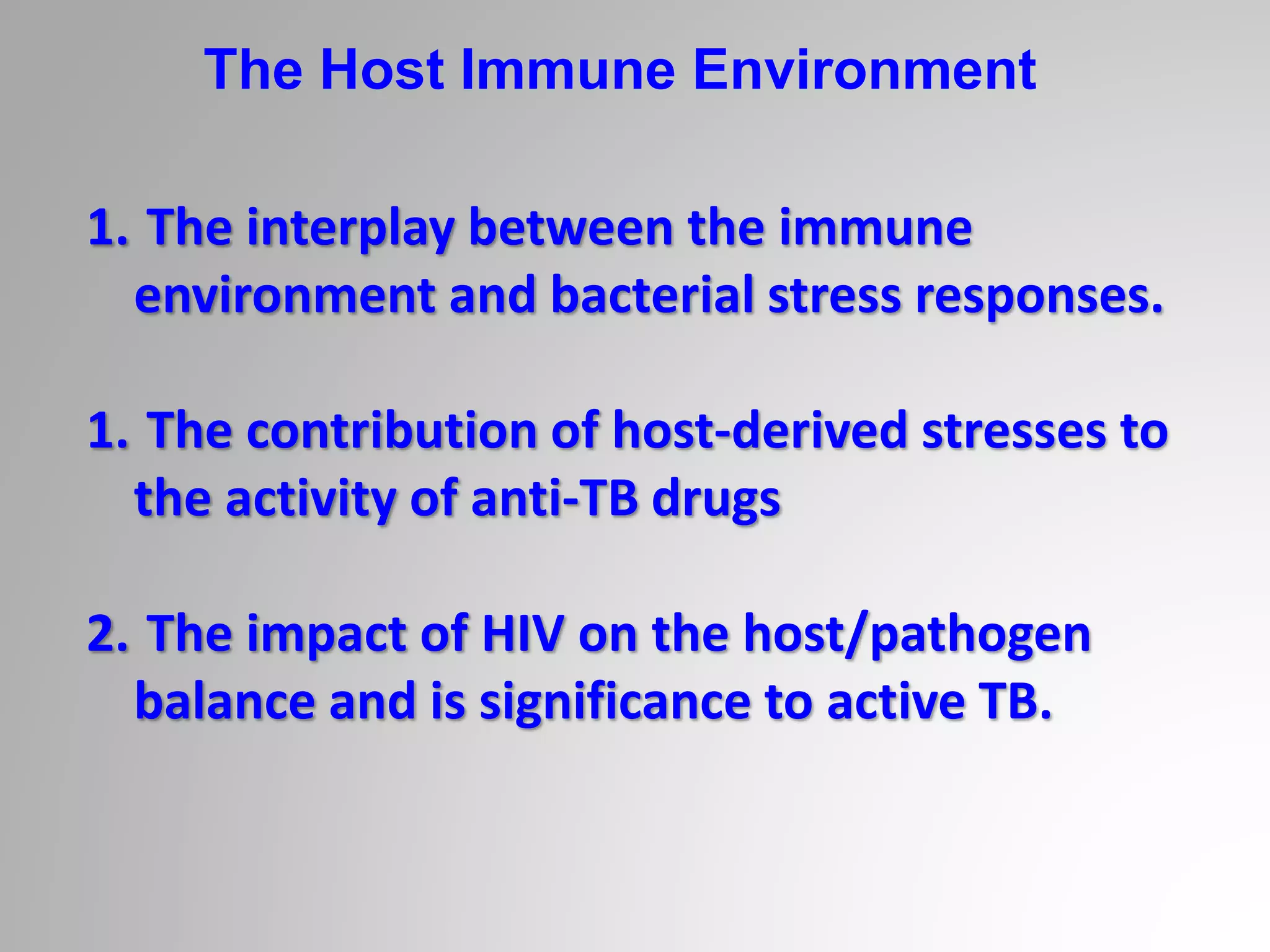 The Host Immune Environment

1. The interplay between the immune environment and bacterial stress responses.

1. The contribution of host-derived stresses to the activity of anti-TB drugs

2. The impact of HIV on the host/pathogen balance and is significance to active TB.